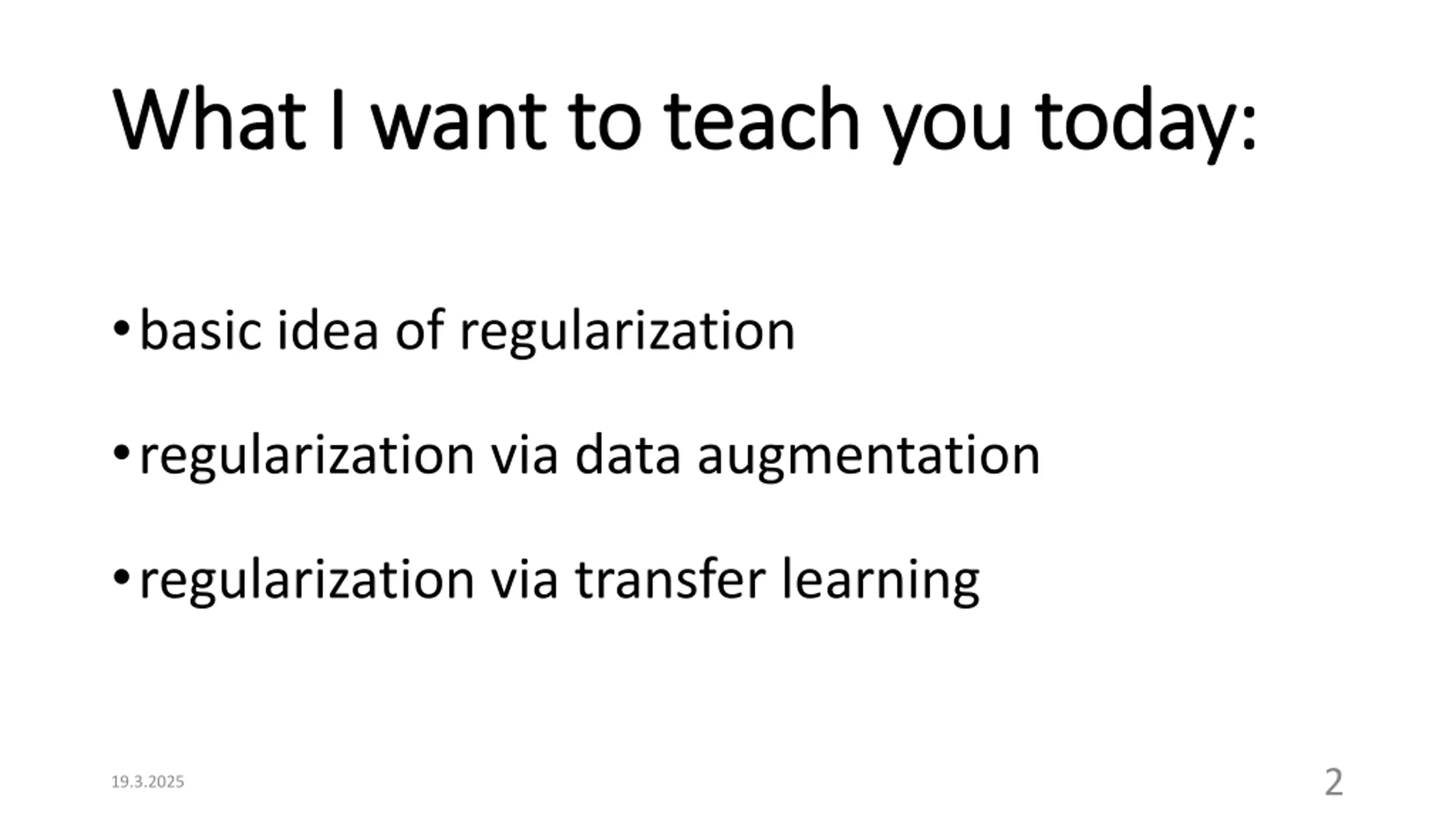 What I want to teach you today:

• basic idea of regularization

• regularization via data augmentation

• regularization via transfer learning

19.3.2025

2